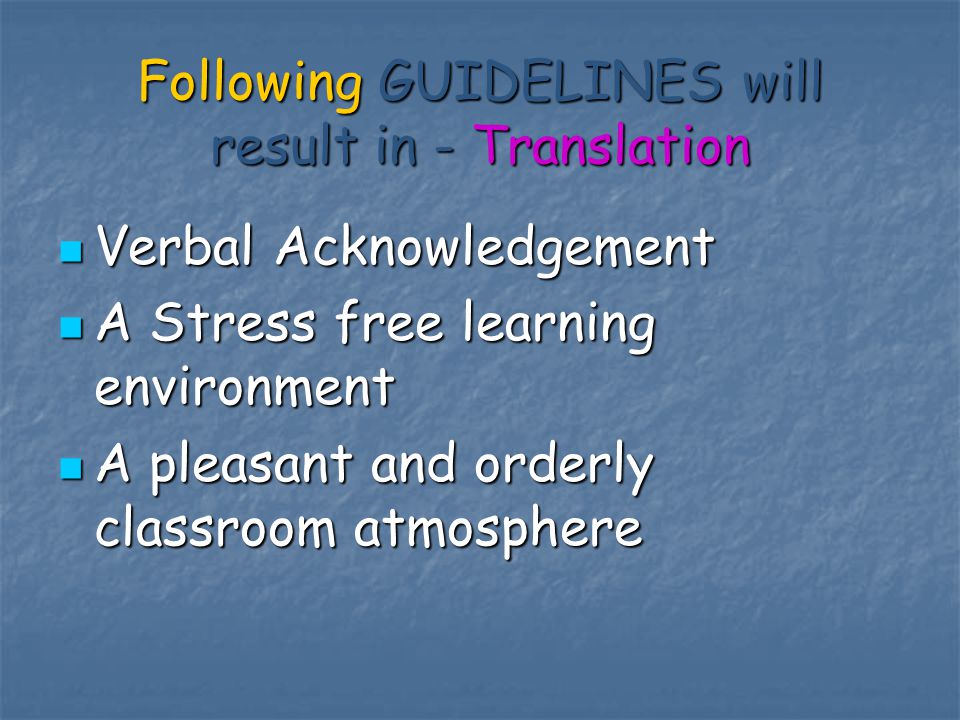 Following GUIDELINES will result in - Translation

Verbal Acknowledgement

A Stress free learning environment

A pleasant and orderly classroom atmosphere